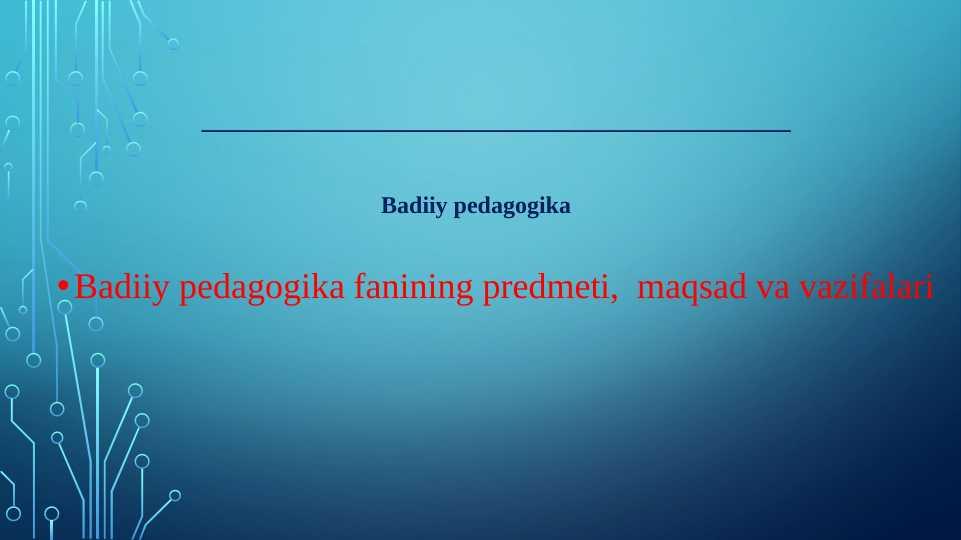 Badiiy pedagogika

• Badiiy pedagogika fanining predmeti, maqsad va vazifalari